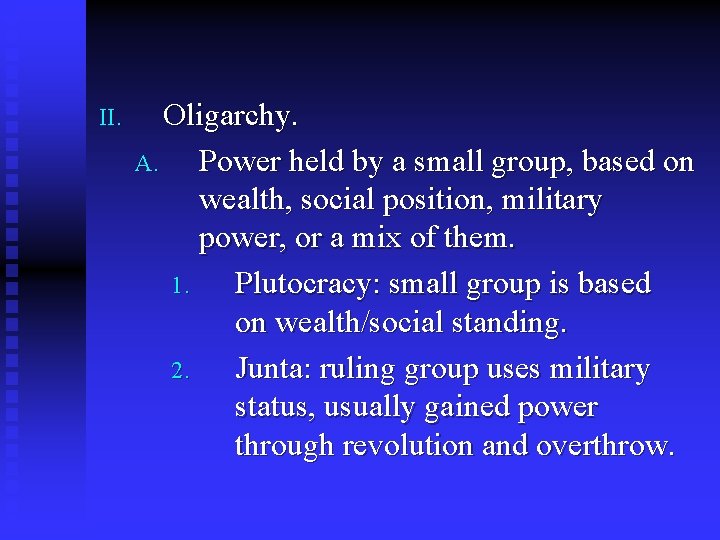 II. Oligarchy.

A. Power held by a small group, based on wealth, social position, military power, or a mix of them.

1. Plutocracy: small group is based on wealth/social standing.

2. Junta: ruling group uses military status, usually gained power through revolution and overthrow.